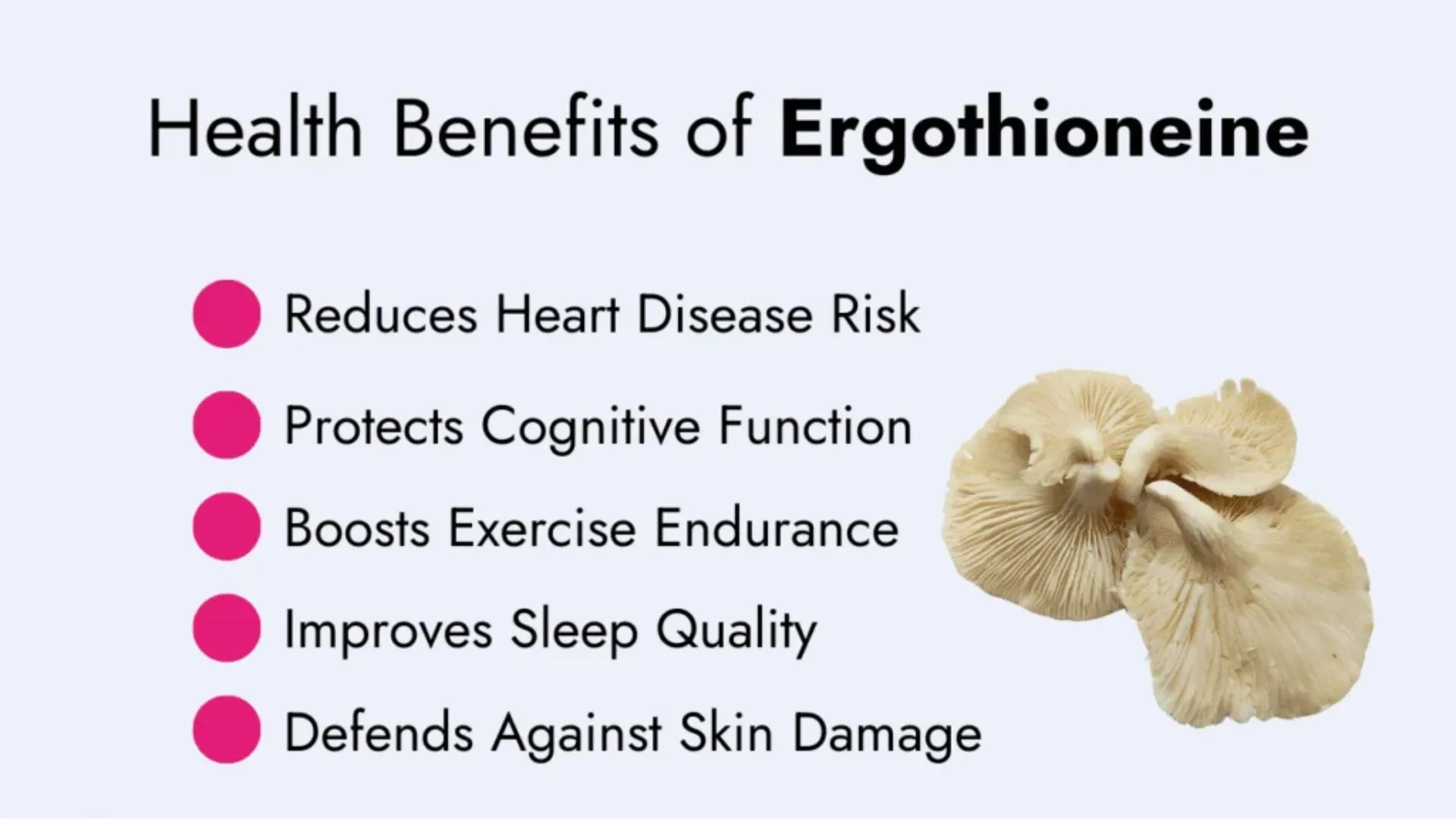 Health Benefits of Ergothioneine

Reduces Heart Disease Risk

Protects Cognitive Function

Boosts Exercise Endurance

Improves Sleep Quality

Defends Against Skin Damage